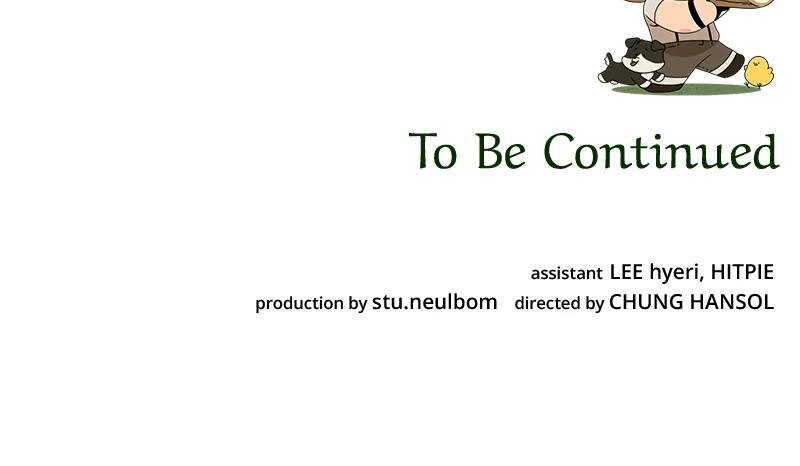 To Be Continued

assistant LEE hyeri, HITPIE
production by stu.neulbom directed by CHUNG HANSOL